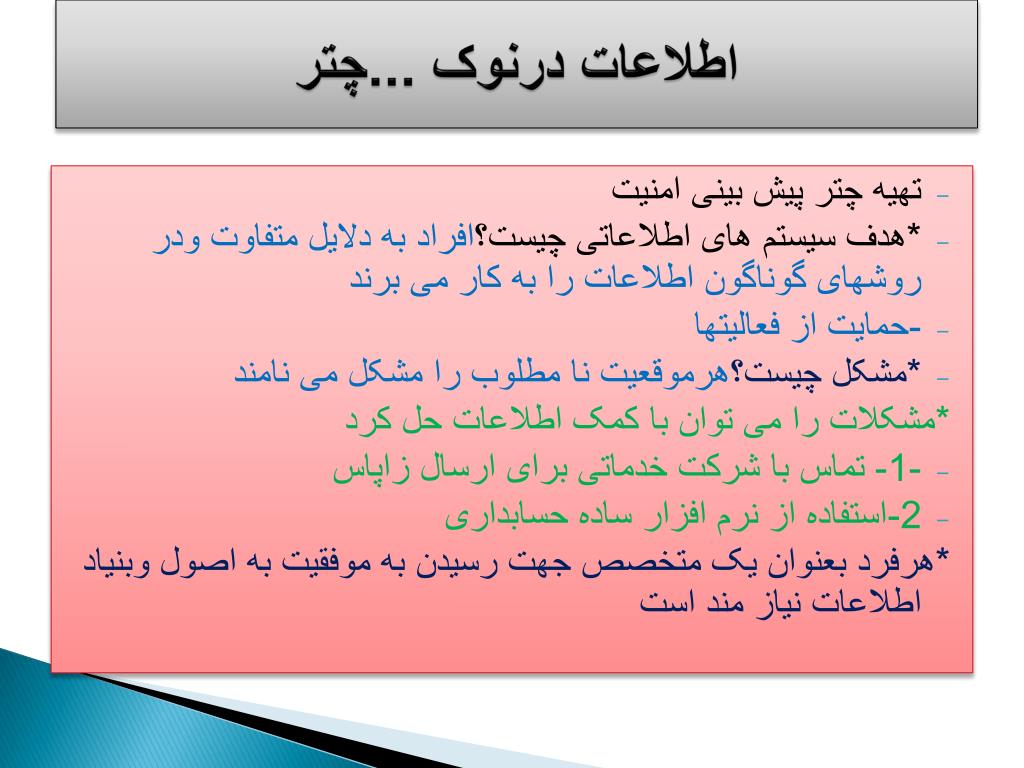 اطلاعات درنوک ...چتر

- تهیه چتر پیش بینی امنیت
- *هدف سیستم های اطلاعاتی چیست؟افراد به دلایل متفاوت ودر روشهای گوناگون اطلاعات را به کار می برند
- -حمایت از فعالیتها
- *مشکل چیست؟هرموقعیت نا مطلوب را مشکل می نامند
*مشکلات را می توان با کمک اطلاعات حل کرد
- -1- تماس با شرکت خدماتی برای ارسال زاپاس
- 2-استفاده از نرم افزار ساده حسابداری
*هرفرد بعنوان یک متخصص جهت رسیدن به موفقیت به اصول وبنیاد اطلاعات نیاز مند است